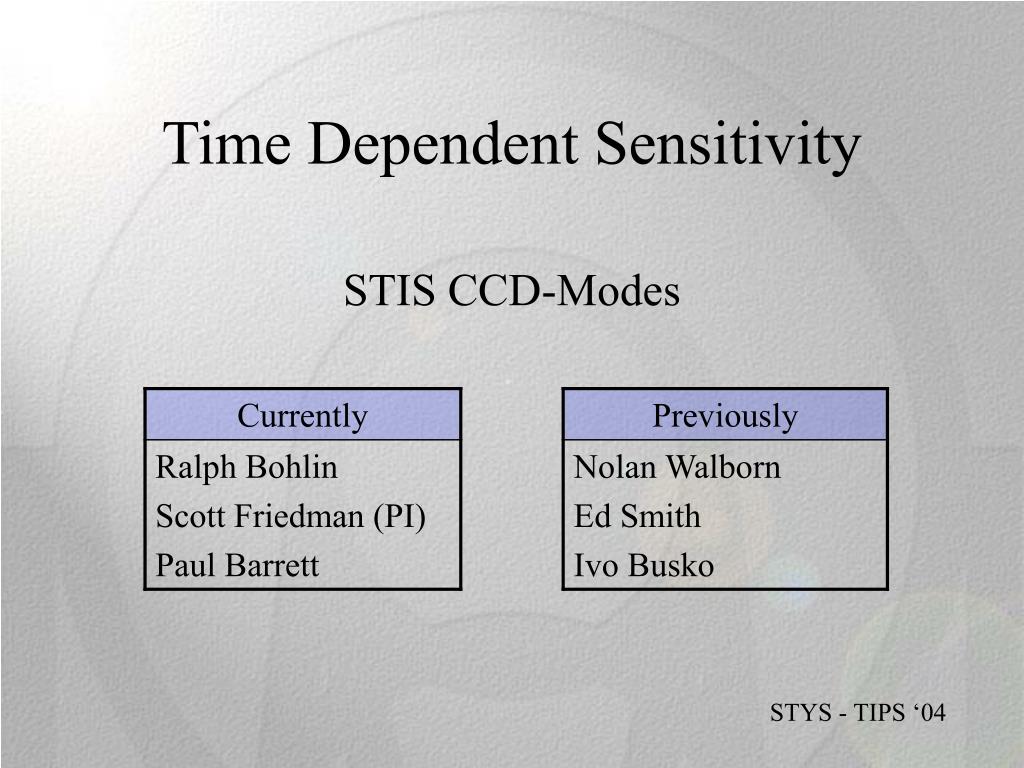 Time Dependent Sensitivity

STIS CCD-Modes

| Currently |
|---|
| Ralph Bohlin |
| Scott Friedman (PI) |
| Paul Barrett |

| Previously |
|---|
| Nolan Walborn |
| Ed Smith |
| Ivo Busko |

STYS - TIPS ‘04